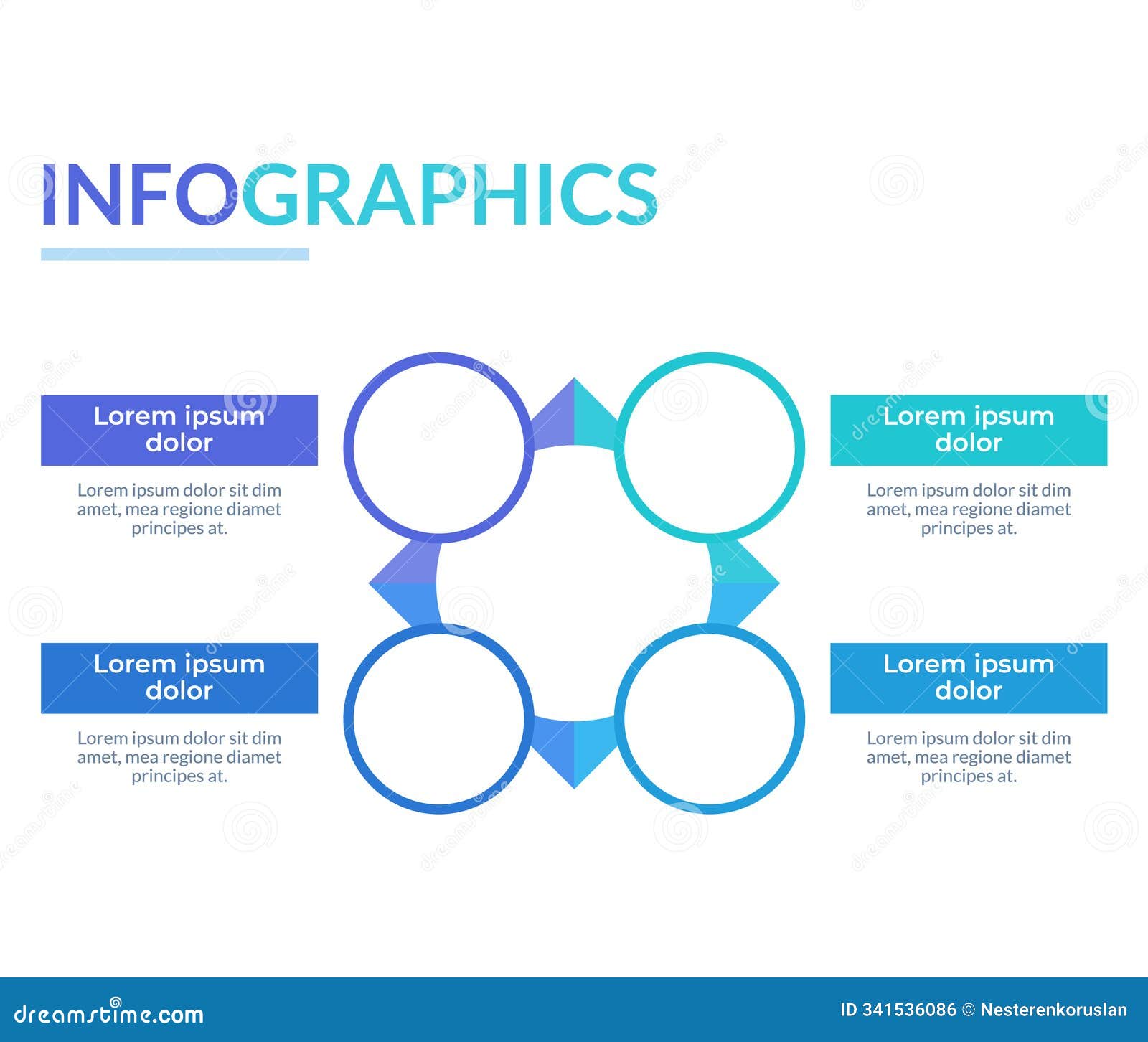 INFOGRAPHICS

Lorem ipsum dolor

Lorem ipsum dolor sit dim amet, mea regione diamet principes at.

Lorem ipsum dolor

Lorem ipsum dolor sit dim amet, mea regione diamet principes at.

Lorem ipsum dolor

Lorem ipsum dolor sit dim amet, mea regione diamet principes at.

Lorem ipsum dolor

Lorem ipsum dolor sit dim amet, mea regione diamet principes at.

dreamstime.com

ID 341536086 © Nesterenkoruslan